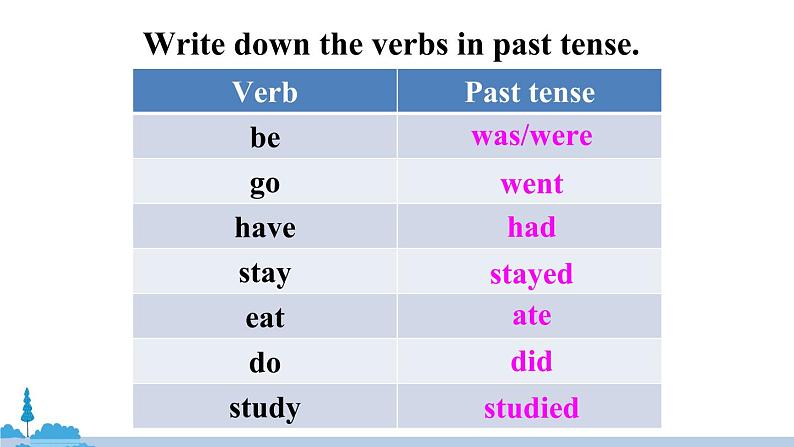 Write down the verbs in past tense.

| Verb | Past tense |
|---|---|
| be | was/were |
| go | went |
| have | had |
| stay | stayed |
| eat | ate |
| do | did |
| study | studied |